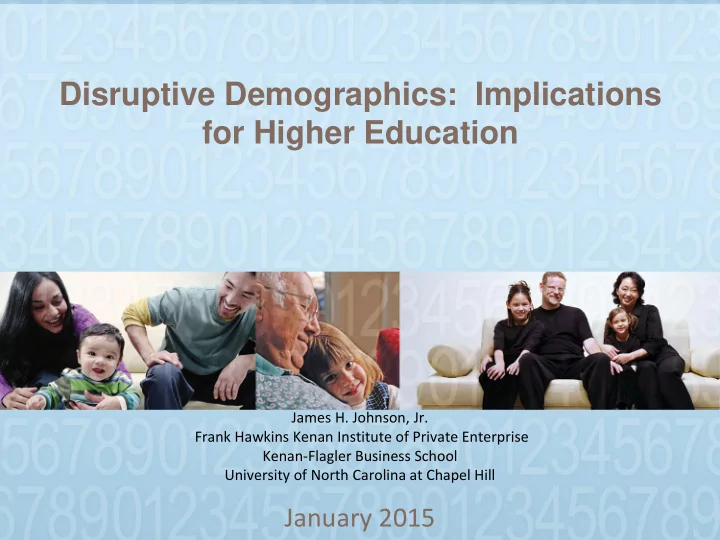 Disruptive Demographics: Implications for Higher Education

James H. Johnson, Jr.
Frank Hawkins Kenan Institute of Private Enterprise
Kenan-Flagler Business School
University of North Carolina at Chapel Hill

January 2015